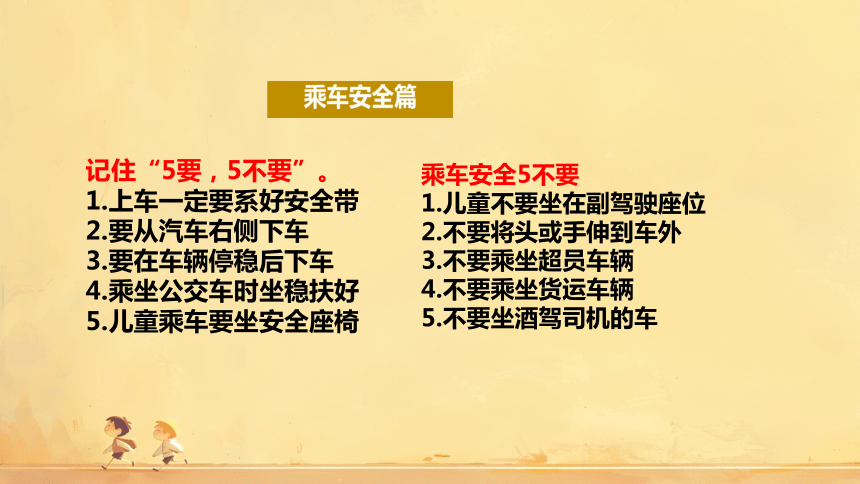 乘车安全篇

记住“5要，5不要”。
1.上车一定要系好安全带
2.要从汽车右侧下车
3.要在车辆停稳后下车
4.乘坐公交车时坐稳扶好
5.儿童乘车要坐安全座椅

乘车安全5不要
1.儿童不要坐在副驾驶座位
2.不要将头或手伸到车外
3.不要乘坐超员车辆
4.不要乘坐货运车辆
5.不要坐酒驾司机的车